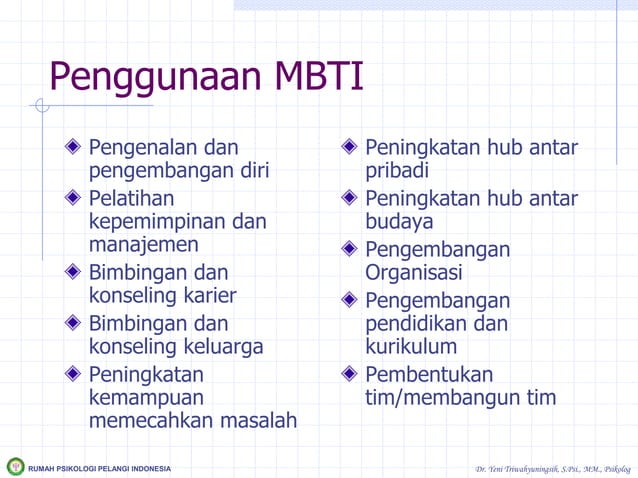 Penggunaan MBTI

Pengenalan dan pengembangan diri

Pelatihan kepemimpinan dan manajemen

Bimbingan dan konseling karier

Bimbingan dan konseling keluarga

Peningkatan kemampuan memecahkan masalah

Peningkatan hub antar pribadi

Peningkatan hub antar budaya

Pengembangan Organisasi

Pengembangan pendidikan dan kurikulum

Pembentukan tim/membangun tim

RUMAH PSIKOLOGI PELANGI INDONESIA

Dr. Yeni Triwahyuningsih, S.Psi., MM., Psikolog